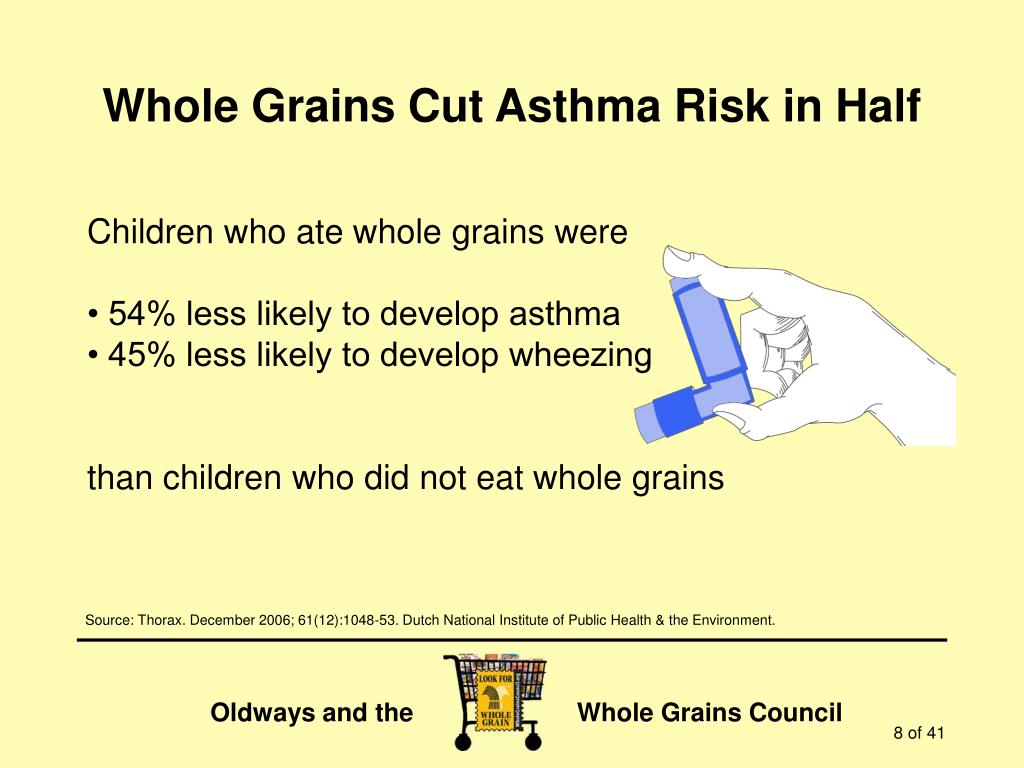 Whole Grains Cut Asthma Risk in Half

Children who ate whole grains were

• 54% less likely to develop asthma
• 45% less likely to develop wheezing

than children who did not eat whole grains

Source: Thorax. December 2006; 61(12):1048-53. Dutch National Institute of Public Health & the Environment.

Oldways and the

LOOK FOR
WHOLE GRAIN

Whole Grains Council

8 of 41